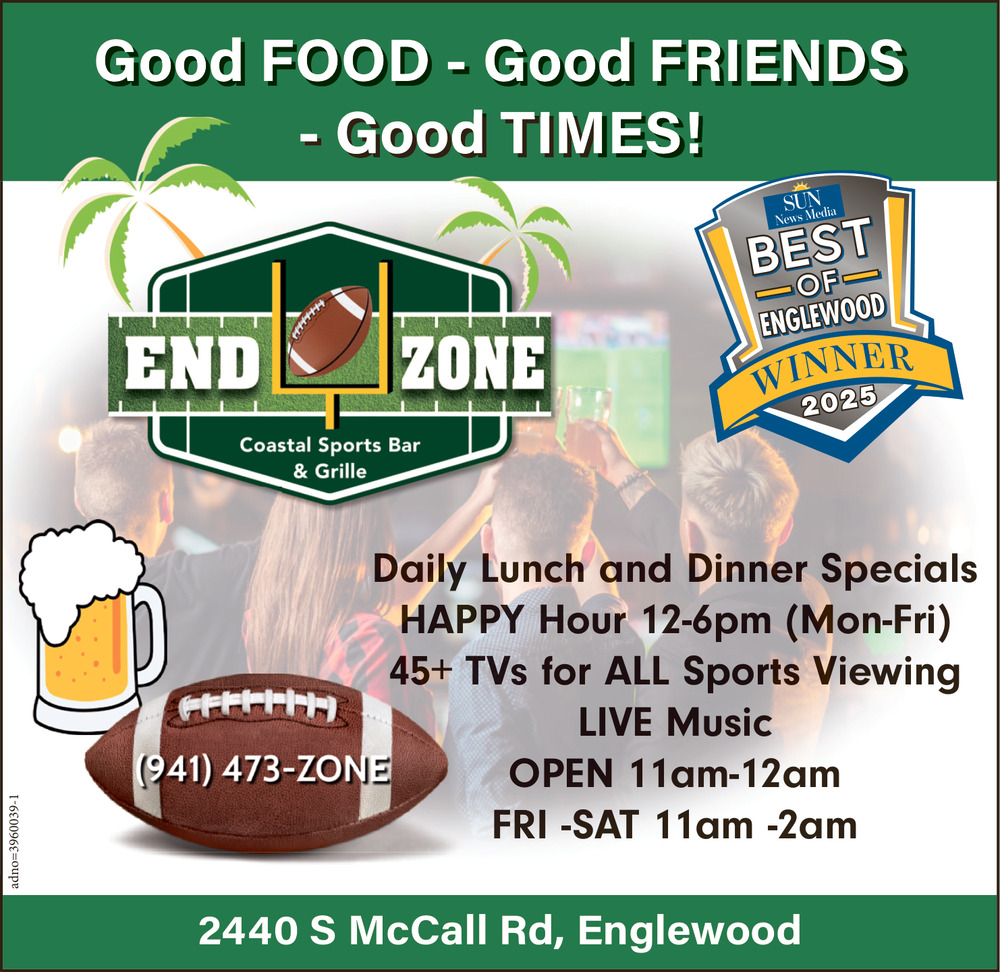 Good FOOD - Good FRIENDS - Good TIMES!

END ZONE
Coastal Sports Bar & Grille

SUN News Media
BEST
OF
ENGLEWOOD
WINNER
2025

Daily Lunch and Dinner Specials
HAPPY Hour 12-6pm (Mon-Fri)
45+ TVs for ALL Sports Viewing
LIVE Music
OPEN 11am-12am
FRI -SAT 11am -2am

(941) 473-ZONE

adno=3960039-1

2440 S McCall Rd, Englewood